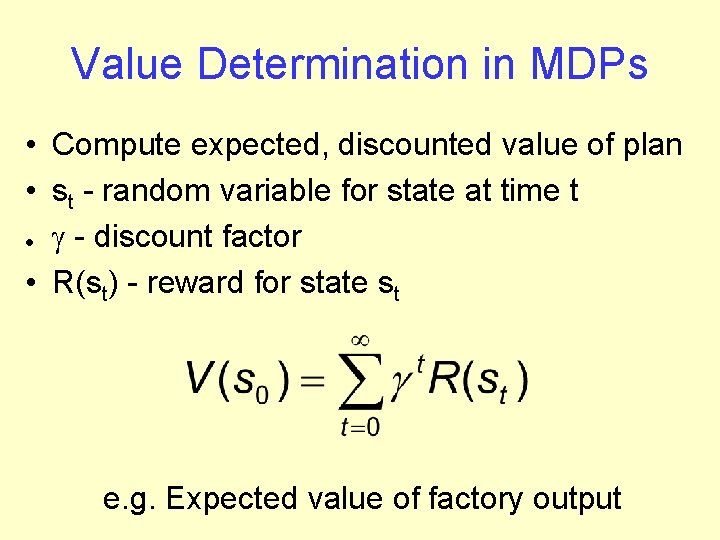 Value Determination in MDPs

• Compute expected, discounted value of plan
• $s_t$ - random variable for state at time t
• $\gamma$ - discount factor
• $R(s_t)$ - reward for state $s_t$

$V(s_0) = \sum_{t=0}^{\infty} \gamma^t R(s_t)$

e.g. Expected value of factory output